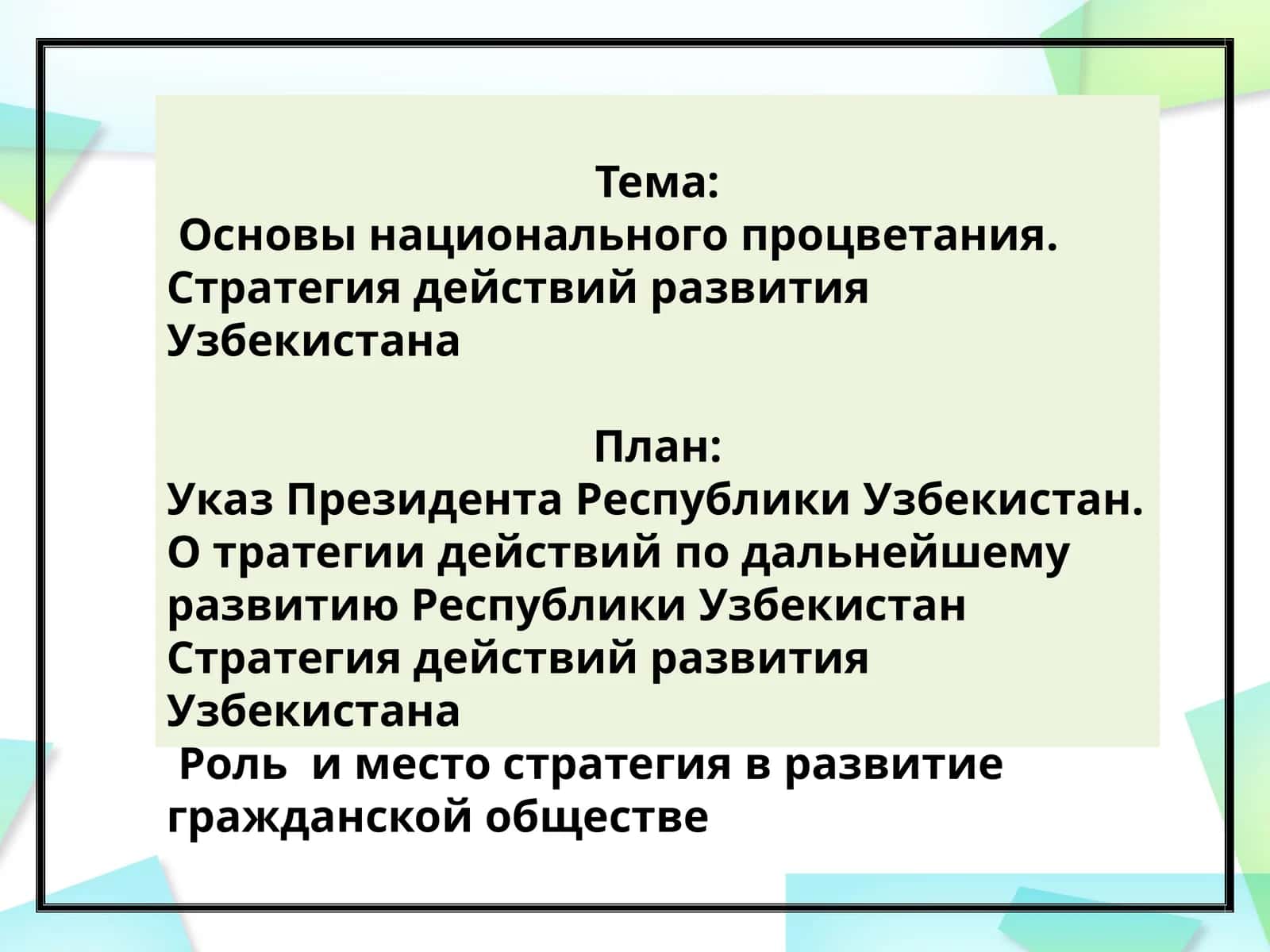 Тема:
Основы национального процветания. Стратегия действий развития Узбекистана

План:
Указ Президента Республики Узбекистан. О тратегии действий по дальнейшему развитию Республики Узбекистан
Стратегия действий развития Узбекистана
Роль и место стратегия в развитие гражданской обществе